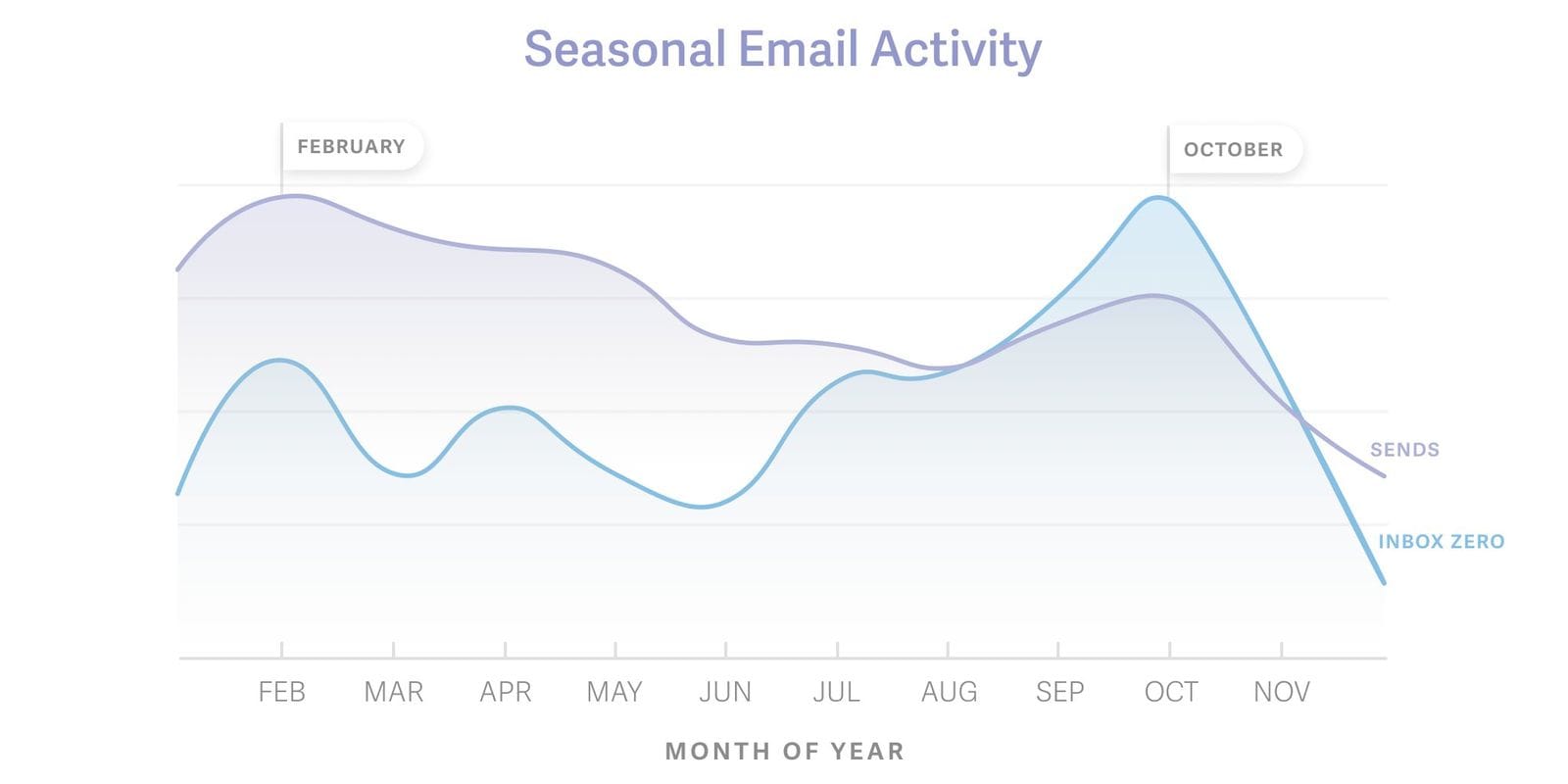 Seasonal Email Activity

FEBRUARY

OCTOBER

SENDS

INBOX ZERO

FEB MAR APR MAY JUN JUL AUG SEP OCT NOV

MONTH OF YEAR